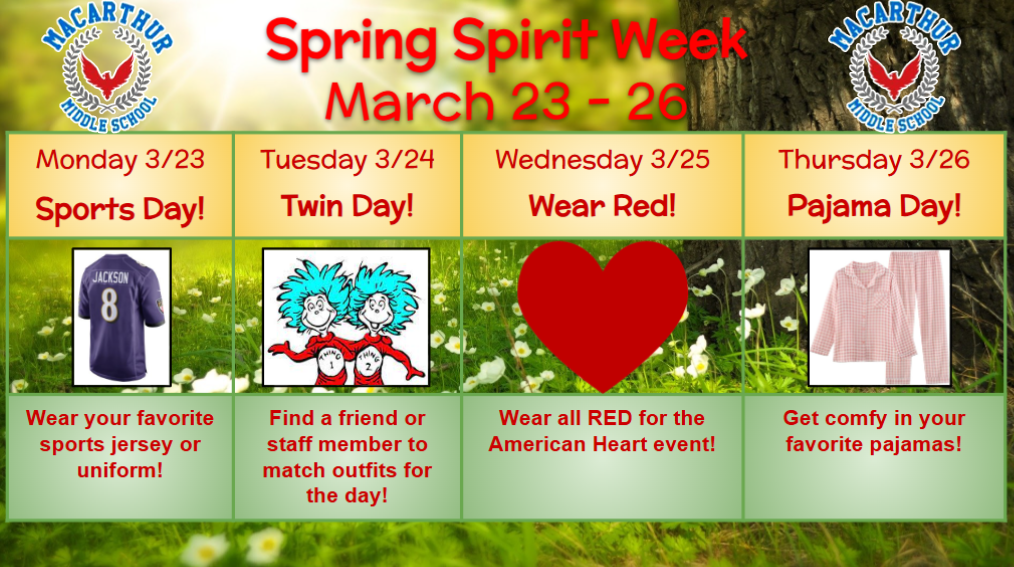 MACARTHUR MIDDLE SCHOOL

Spring Spirit Week
March 23 - 26

MACARTHUR MIDDLE SCHOOL

| Monday 3/23 Sports Day! | Tuesday 3/24 Twin Day! | Wednesday 3/25 Wear Red! | Thursday 3/26 Pajama Day! |
|---|---|---|---|
| JACKSON 8 | THING 1 THING 2 | | |
| Wear your favorite sports jersey or uniform! | Find a friend or staff member to match outfits for the day! | Wear all RED for the American Heart event! | Get comfy in your favorite pajamas! |